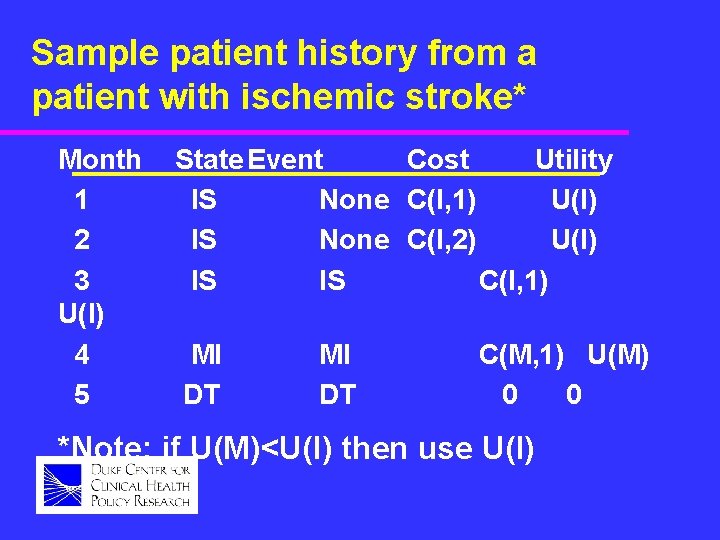 Sample patient history from a patient with ischemic stroke*

| Month | State | Event | Cost | Utility |
|---|---|---|---|---|
| 1 | IS | None | C(I,1) | U(I) |
| 2 | IS | None | C(I,2) | U(I) |
| 3 | IS | IS | C(I,1) | U(I) |
| 4 | MI | MI | C(M,1) | U(M) |
| 5 | DT | DT | 0 | 0 |

*Note: if U(M)<U(I) then use U(I)

DUKE CENTER FOR CLINICAL HEALTH POLICY RESEARCH